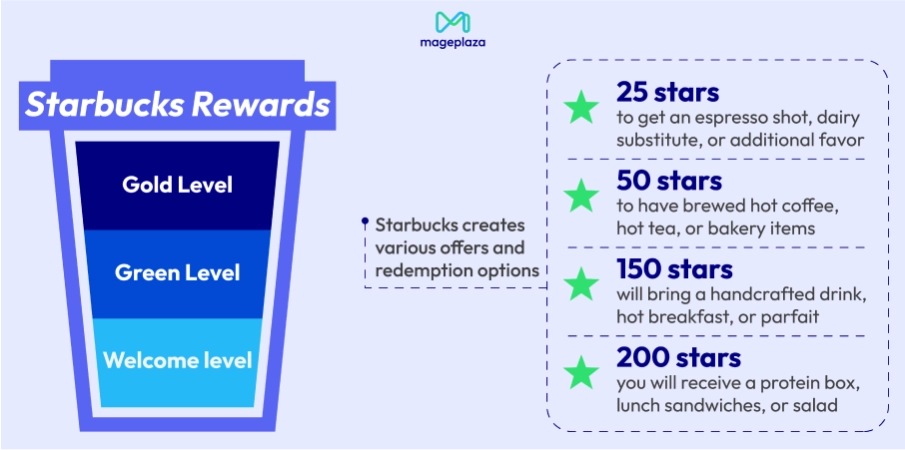 mageplaza

Starbucks Rewards

Gold Level

Green Level

Welcome level

Starbucks creates various offers and redemption options

25 stars
to get an espresso shot, dairy substitute, or additional favor

50 stars
to have brewed hot coffee, hot tea, or bakery items

150 stars
will bring a handcrafted drink, hot breakfast, or parfait

200 stars
you will receive a protein box, lunch sandwiches, or salad